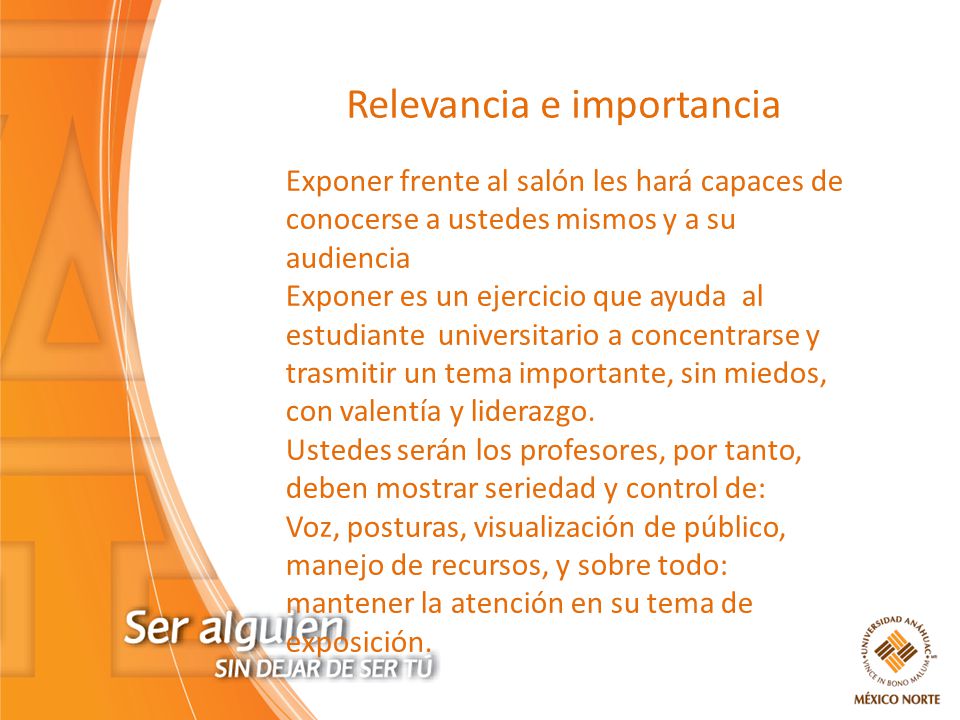 Relevancia e importancia

Exponer frente al salón les hará capaces de conocerse a ustedes mismos y a su audiencia
Exponer es un ejercicio que ayuda al estudiante universitario a concentrarse y trasmitir un tema importante, sin miedos, con valentía y liderazgo.
Ustedes serán los profesores, por tanto, deben mostrar seriedad y control de:
Voz, posturas, visualización de público, manejo de recursos, y sobre todo: mantener la atención en su tema de exposición.

Ser alguien
SIN DEJAR DE SER TÚ

UNIVERSIDAD ANÁHUAC
VINCE IN BONO MALUM
MÉXICO NORTE